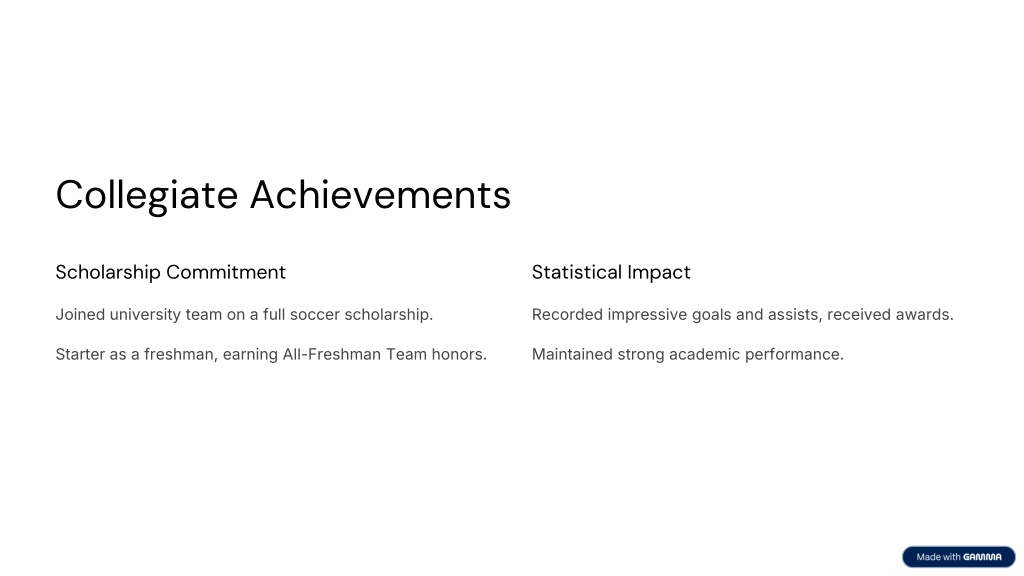 Collegiate Achievements

Scholarship Commitment

Joined university team on a full soccer scholarship.

Starter as a freshman, earning All-Freshman Team honors.

Statistical Impact

Recorded impressive goals and assists, received awards.

Maintained strong academic performance.

Made with GAMMA